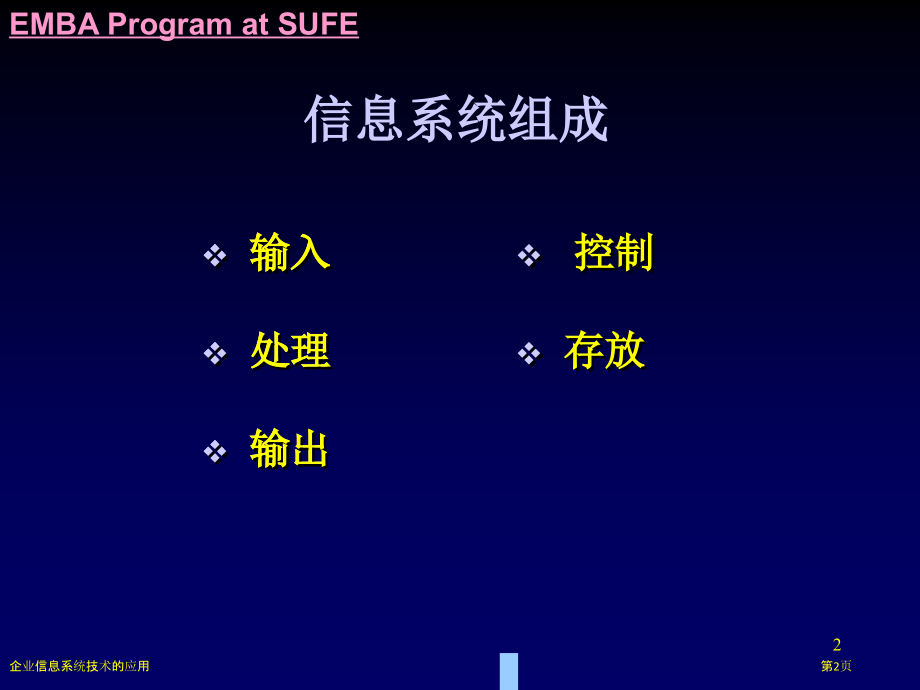 EMBA Program at SUFE

信息系统组成

❖ 输入

❖ 处理

❖ 输出

❖ 控制

❖ 存放

2

企业信息系统技术的应用

第2页